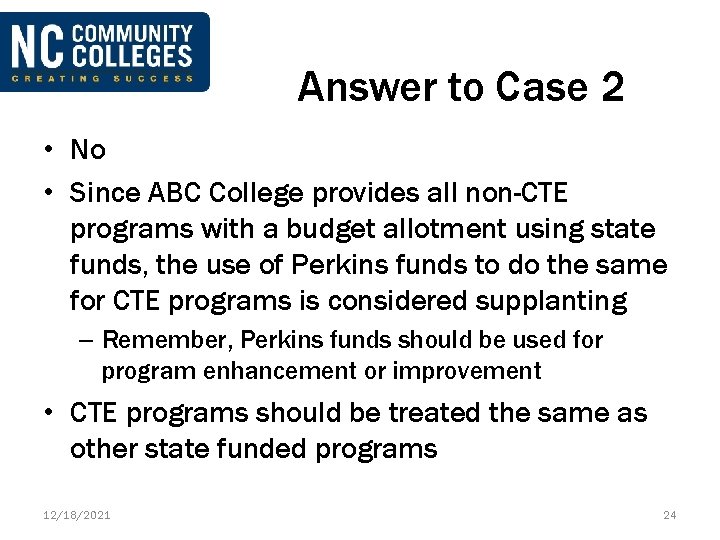 NC COMMUNITY COLLEGES
CREATING SUCCESS

Answer to Case 2

• No
• Since ABC College provides all non-CTE programs with a budget allotment using state funds, the use of Perkins funds to do the same for CTE programs is considered supplanting
– Remember, Perkins funds should be used for program enhancement or improvement
• CTE programs should be treated the same as other state funded programs

12/18/2021

24